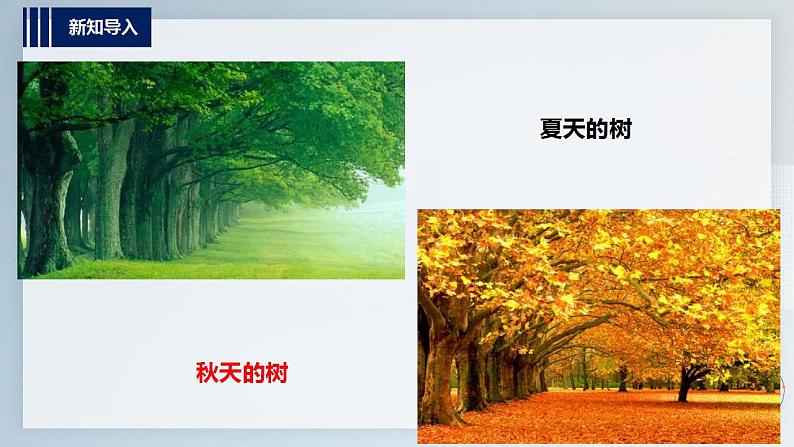 新知导入

夏天的树

秋天的树